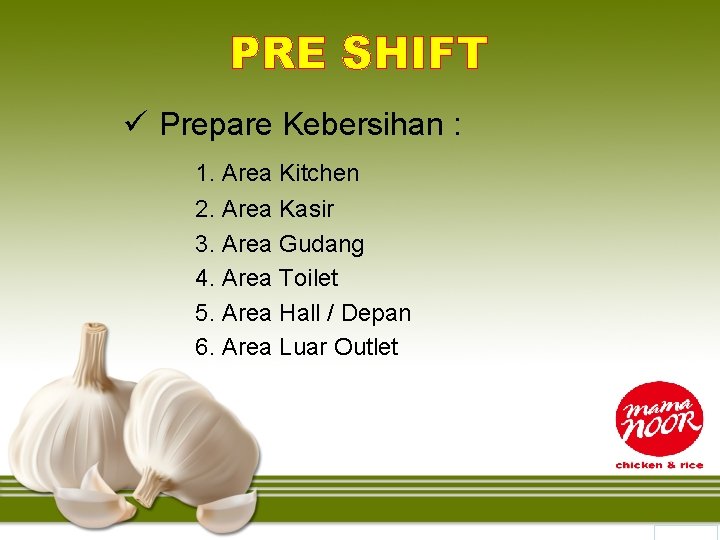 PRE SHIFT

✓ Prepare Kebersihan :

1. Area Kitchen
2. Area Kasir
3. Area Gudang
4. Area Toilet
5. Area Hall / Depan
6. Area Luar Outlet

mama NOOR
chicken & rice